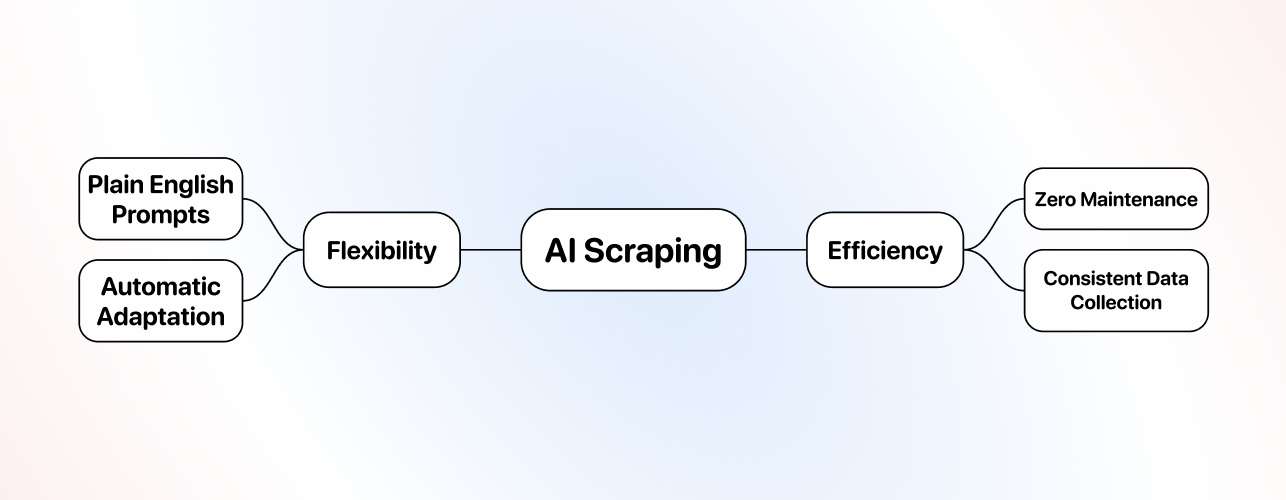 Plain English Prompts

Automatic Adaptation

Flexibility

AI Scraping

Efficiency

Zero Maintenance

Consistent Data Collection